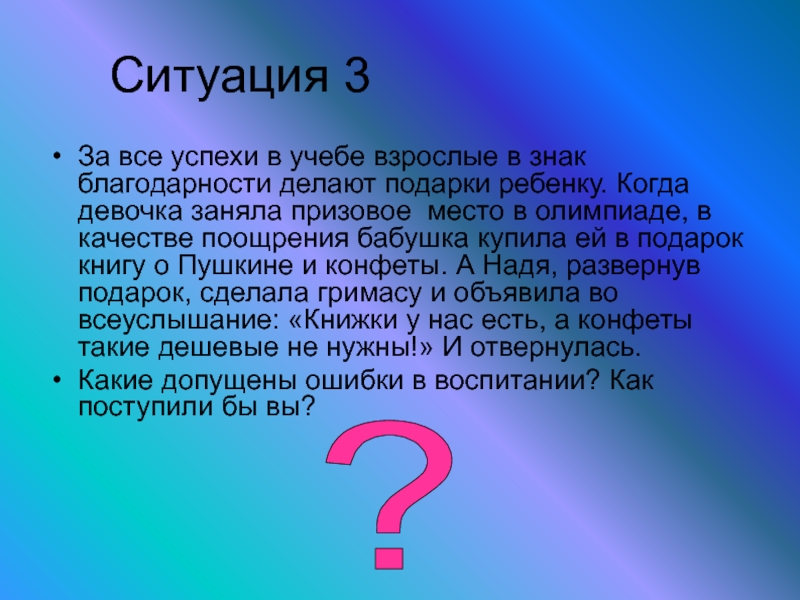 Ситуация 3

• За все успехи в учебе взрослые в знак благодарности делают подарки ребенку. Когда девочка заняла призовое  место в олимпиаде, в качестве поощрения бабушка купила ей в подарок книгу о Пушкине и конфеты. А Надя, развернув подарок, сделала гримасу и объявила во всеуслышание: «Книжки у нас есть, а конфеты такие дешевые не нужны!» И отвернулась.
• Какие допущены ошибки в воспитании? Как поступили бы вы?

?